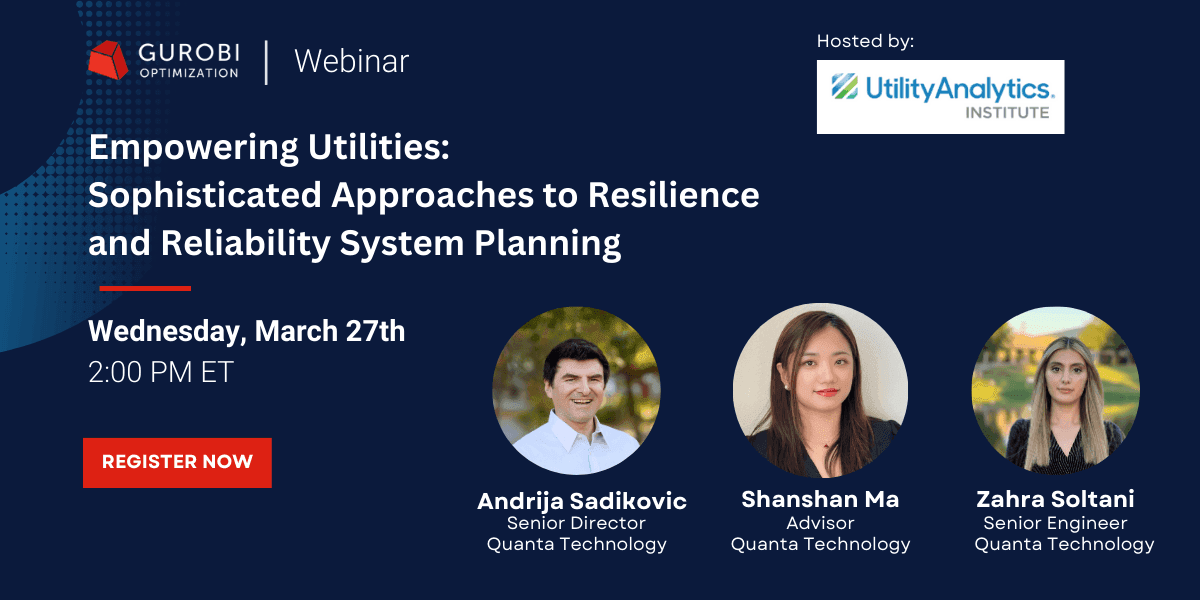 GUROBI OPTIMIZATION | Webinar

Hosted by:

UtilityAnalytics. INSTITUTE

Empowering Utilities: Sophisticated Approaches to Resilience and Reliability System Planning

Wednesday, March 27th
2:00 PM ET

REGISTER NOW

Andrija Sadikovic
Senior Director
Quanta Technology

Shanshan Ma
Advisor
Quanta Technology

Zahra Soltani
Senior Engineer
Quanta Technology